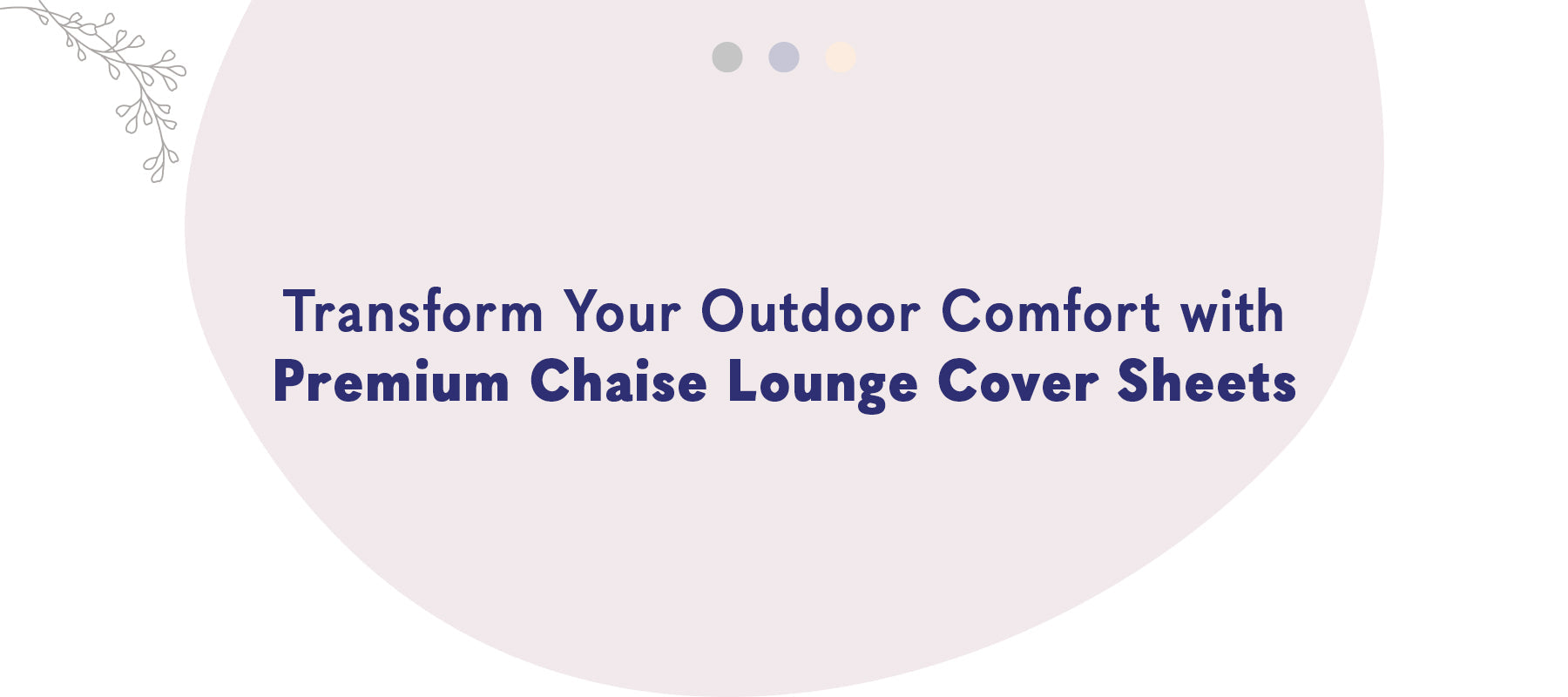 Transform Your Outdoor Comfort with
Premium Chaise Lounge Cover Sheets